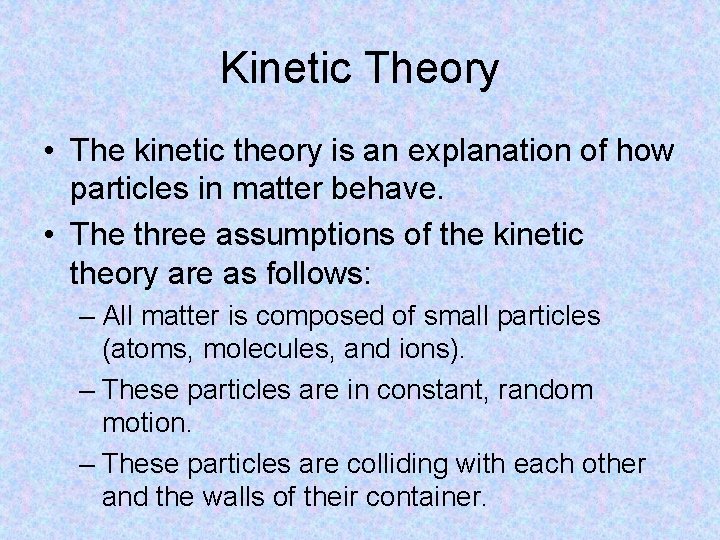 Kinetic Theory

• The kinetic theory is an explanation of how particles in matter behave.

• The three assumptions of the kinetic theory are as follows:

– All matter is composed of small particles (atoms, molecules, and ions).

– These particles are in constant, random motion.

– These particles are colliding with each other and the walls of their container.